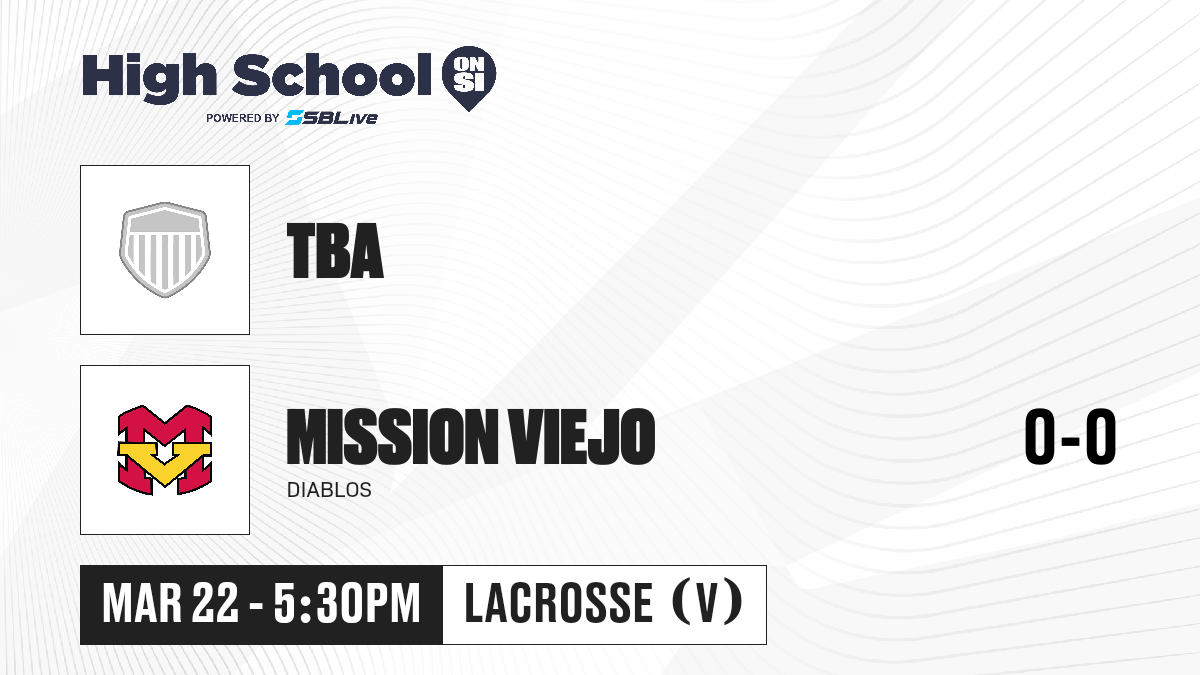 High School ON SI
POWERED BY SBLive

TBA

MISSION VIEJO
DIABLOS

0-0

MAR 22 - 5:30PM

LACROSSE (V)